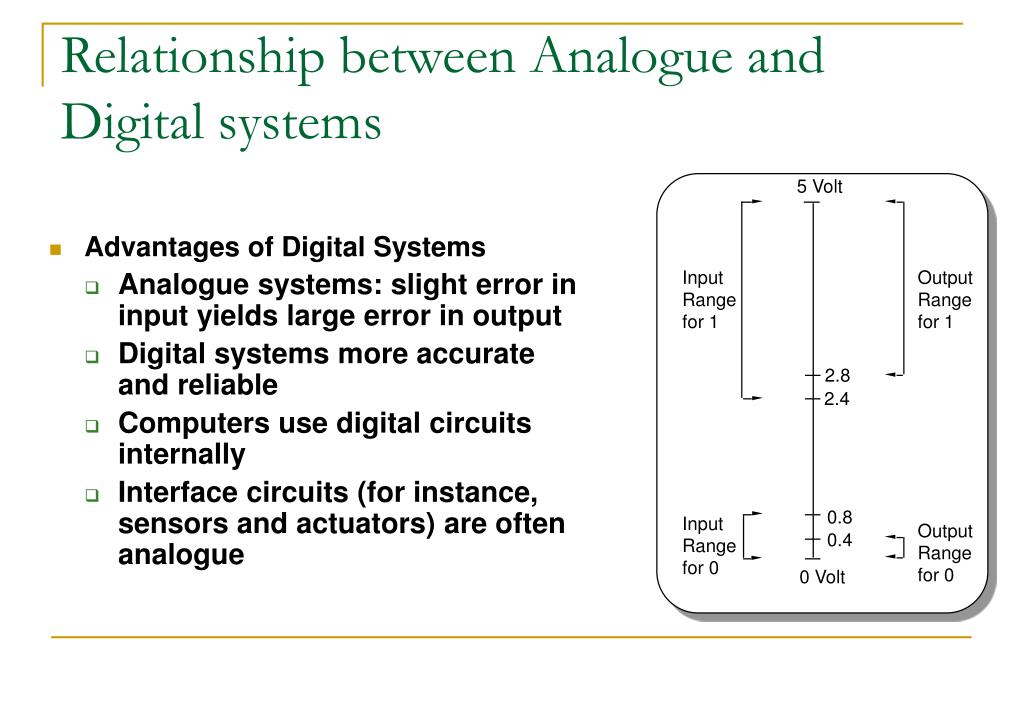 Relationship between Analogue and Digital systems

Advantages of Digital Systems
Analogue systems: slight error in input yields large error in output
Digital systems more accurate and reliable
Computers use digital circuits internally
Interface circuits (for instance, sensors and actuators) are often analogue

5 Volt
Input Range for 1
Output Range for 1
2.8
2.4
0.8
0.4
Input Range for 0
Output Range for 0
0 Volt